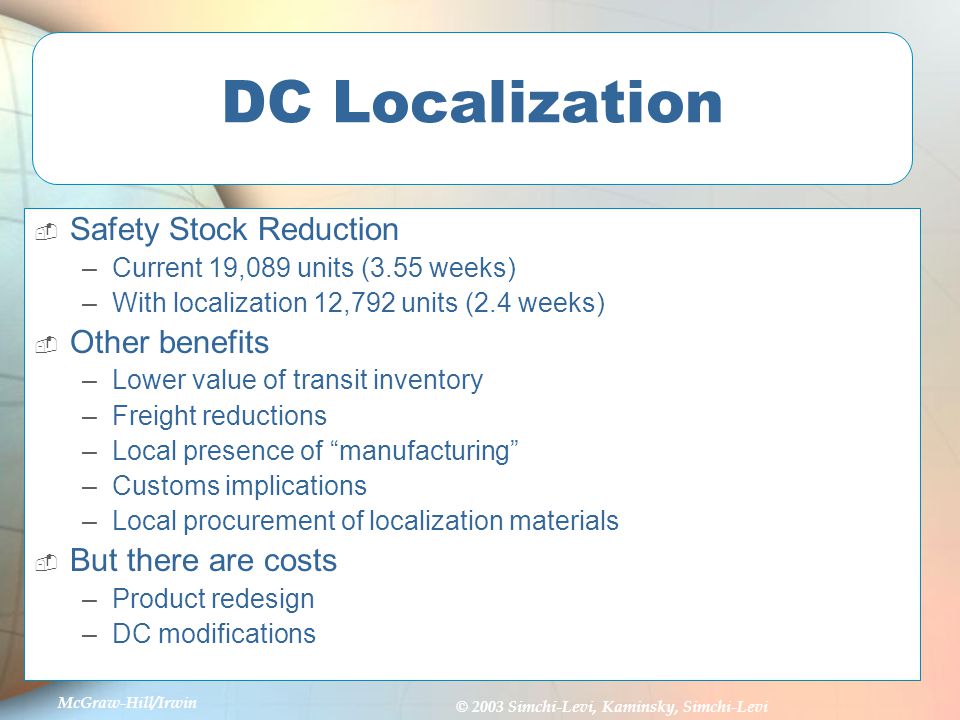 DC Localization

Safety Stock Reduction
– Current 19,089 units (3.55 weeks)
– With localization 12,792 units (2.4 weeks)

Other benefits
– Lower value of transit inventory
– Freight reductions
– Local presence of “manufacturing”
– Customs implications
– Local procurement of localization materials

But there are costs
– Product redesign
– DC modifications

McGraw-Hill/Irwin

© 2003 Simchi-Levi, Kaminsky, Simchi-Levi